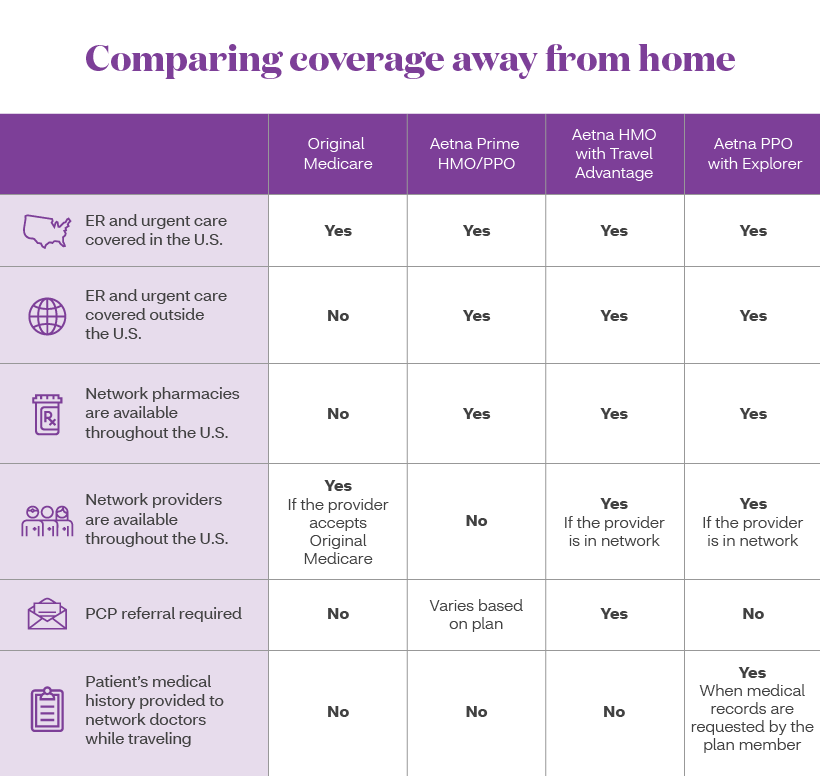 Comparing coverage away from home

| | Original Medicare | Aetna Prime HMO/PPO | Aetna HMO with Travel Advantage | Aetna PPO with Explorer |
|---|---|---|---|---|
| ER and urgent care covered in the U.S. | Yes | Yes | Yes | Yes |
| ER and urgent care covered outside the U.S. | No | Yes | Yes | Yes |
| Network pharmacies are available throughout the U.S. | No | Yes | Yes | Yes |
| Network providers are available throughout the U.S. | Yes If the provider accepts Original Medicare | No | Yes If the provider is in network | Yes If the provider is in network |
| PCP referral required | No | Varies based on plan | Yes | No |
| Patient's medical history provided to network doctors while traveling | No | No | No | Yes When medical records are requested by the plan member |